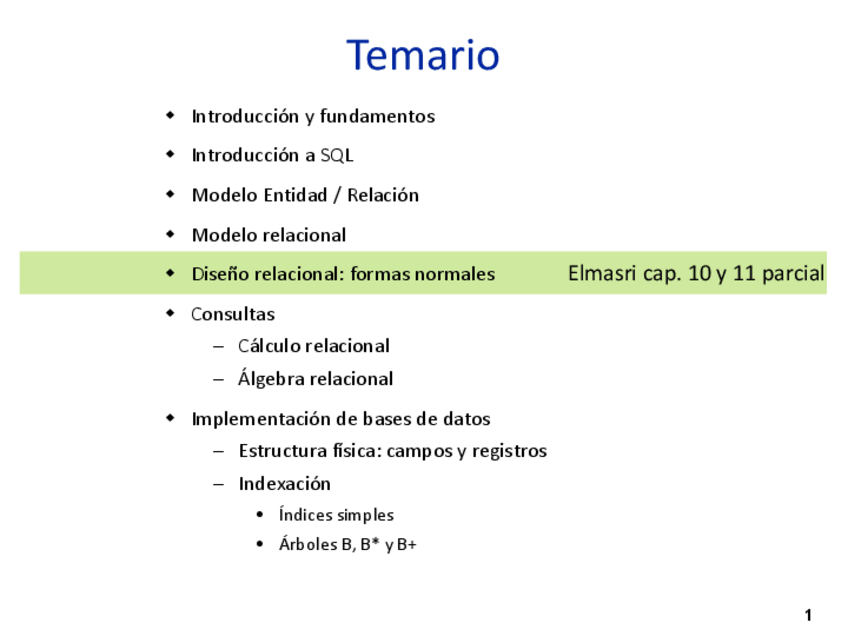 Temario

- Introducción y fundamentos
- Introducción a SQL
- Modelo Entidad / Relación
- Modelo relacional
- Diseño relacional: formas normales Elmasri cap. 10 y 11 parcial
- Consultas
  – Cálculo relacional
  – Álgebra relacional
- Implementación de bases de datos
  – Estructura física: campos y registros
  – Indexación
    • Índices simples
    • Árboles B, B* y B+

1